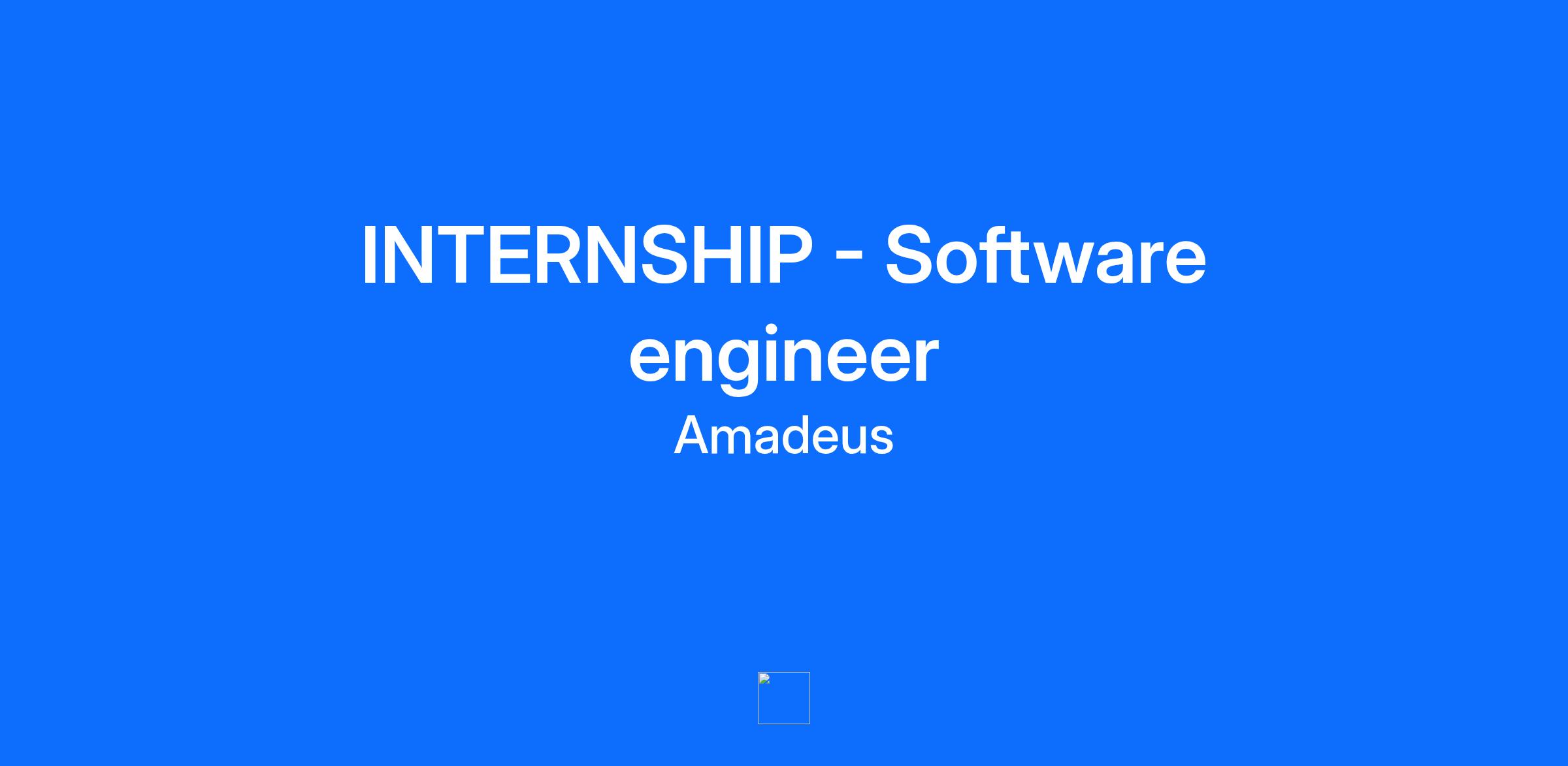 INTERNSHIP - Software engineer

Amadeus